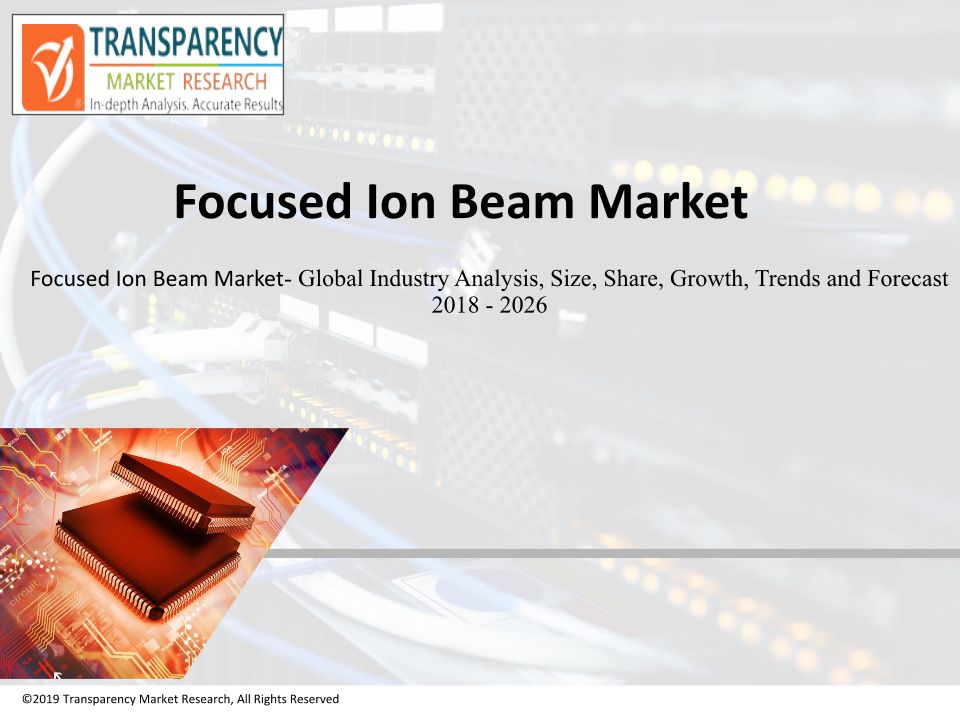 TRANSPARENCY
MARKET RESEARCH
In-depth Analysis. Accurate Results

Focused Ion Beam Market

Focused Ion Beam Market- Global Industry Analysis, Size, Share, Growth, Trends and Forecast 2018 - 2026

©2019 Transparency Market Research, All Rights Reserved